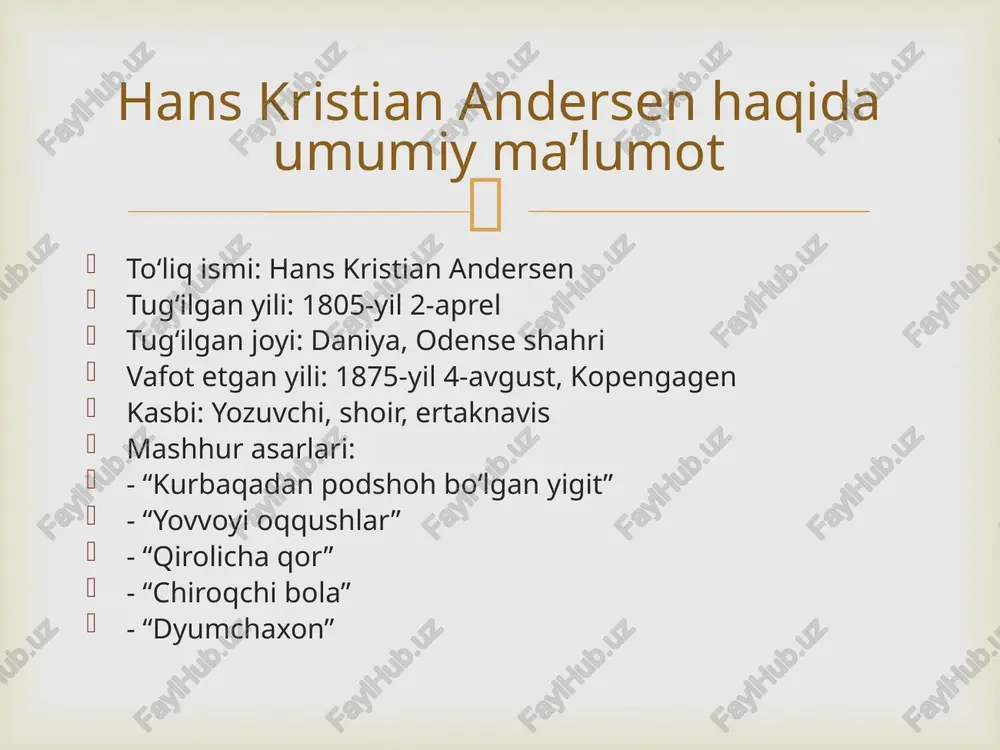 Hans Kristian Andersen haqida umumiy ma’lumot

To‘liq ismi: Hans Kristian Andersen
Tug‘ilgan yili: 1805-yil 2-aprel
Tug‘ilgan joyi: Daniya, Odense shahri
Vafot etgan yili: 1875-yil 4-avgust, Kopengagen
Kasbi: Yozuvchi, shoir, ertaknavis
Mashhur asarlari:
- “Kurbaqadan podshoh bo‘lgan yigit”
- “Yovvoyi oqqushlar”
- “Qirolicha qor”
- “Chiroqchi bola”
- “Dyumchaxon”

FaylHub.uz